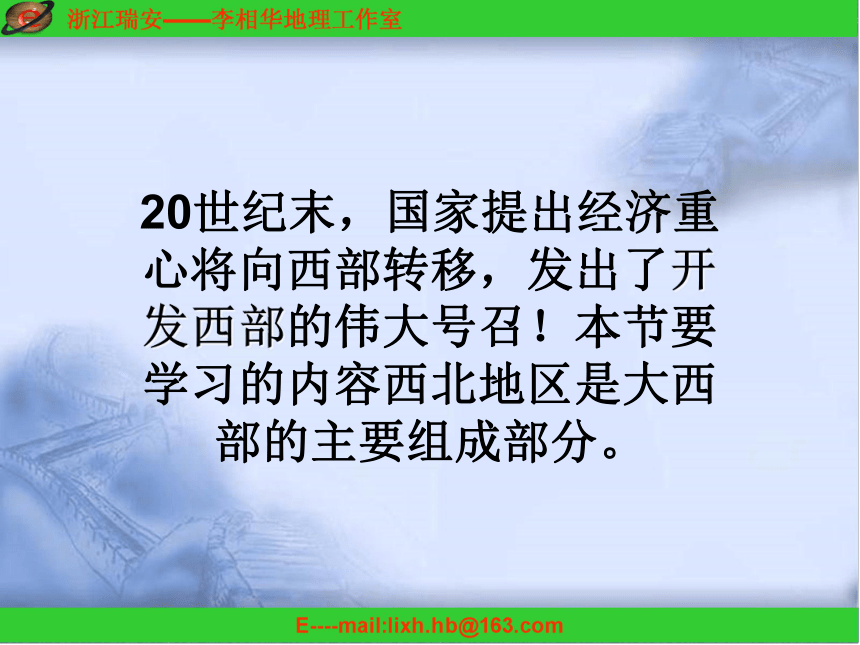 浙江瑞安——李相华地理工作室

20世纪末，国家提出经济重心将向西部转移，发出了开发西部的伟大号召！本节要学习的内容西北地区是大西部的主要组成部分。

E----mail:lixh.hb@163.com